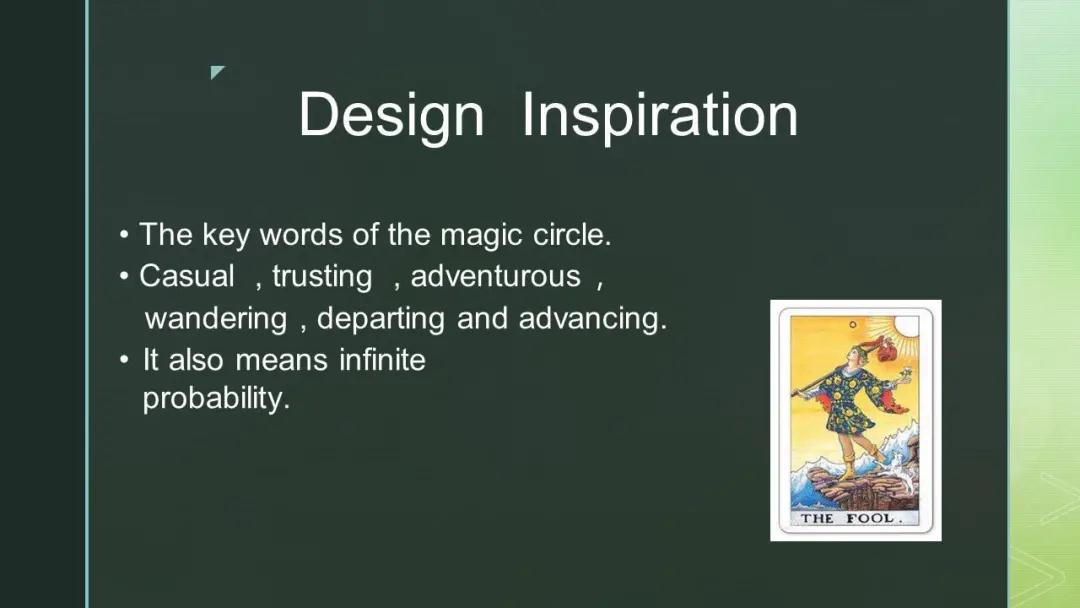 Design Inspiration

• The key words of the magic circle.
• Casual , trusting , adventurous , wandering , departing and advancing.
• It also means infinite probability.

0

THE FOOL.